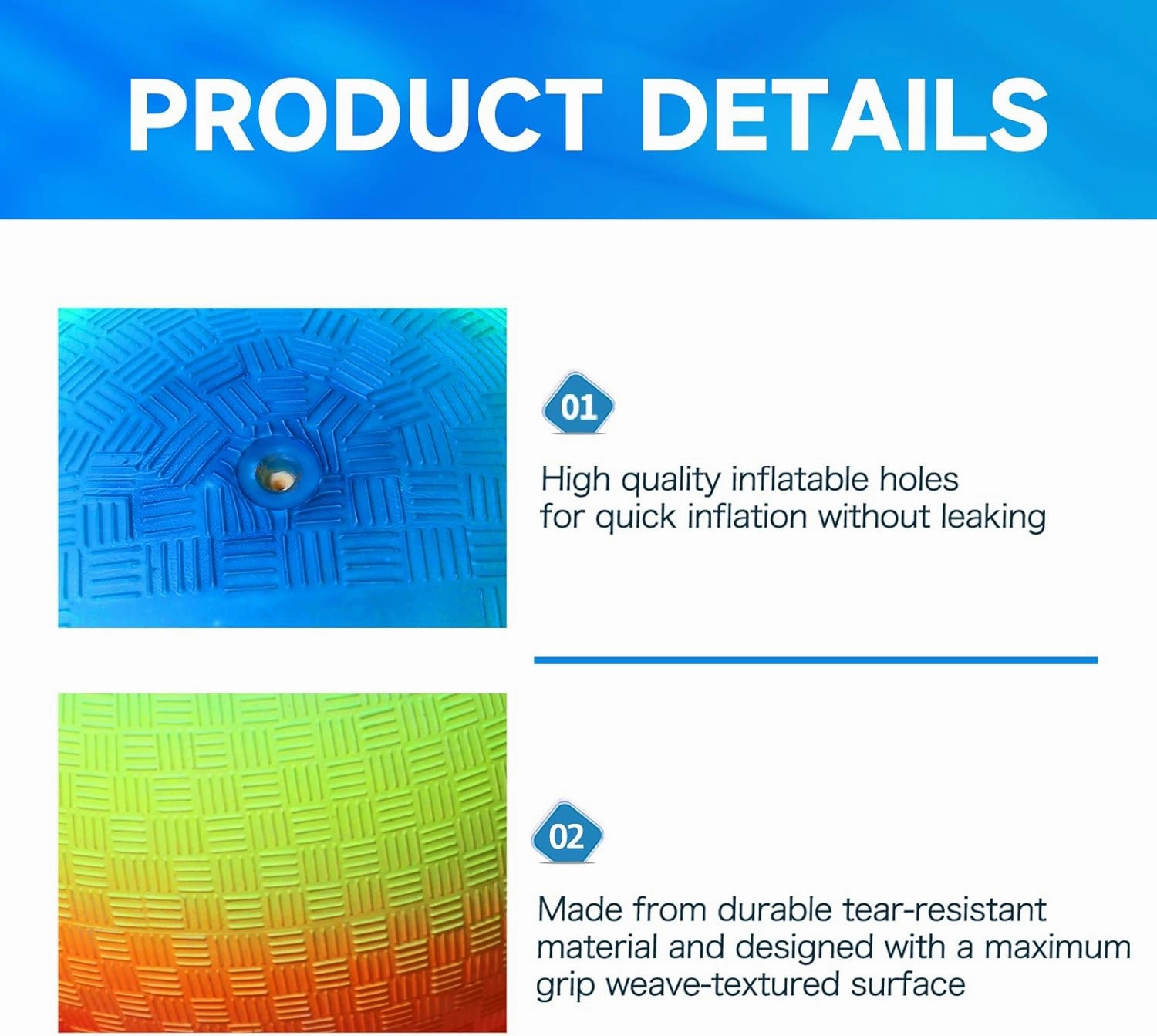 PRODUCT DETAILS

01

High quality inflatable holes for quick inflation without leaking

02

Made from durable tear-resistant material and designed with a maximum grip weave-textured surface